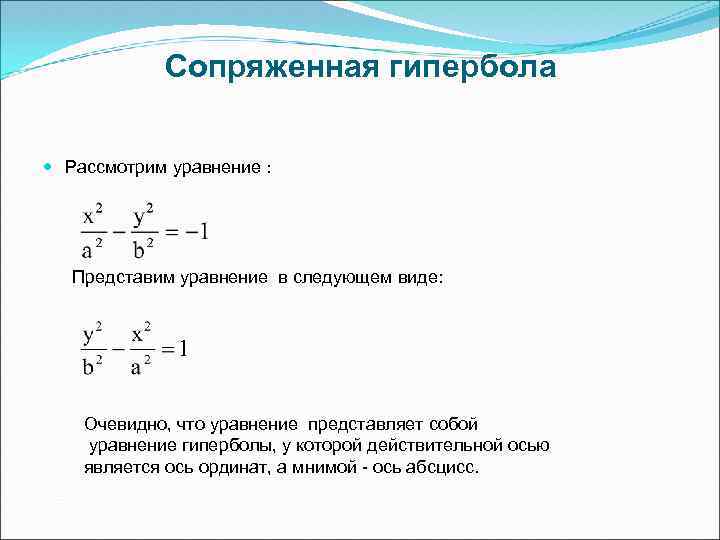 Сопряженная гипербола

Рассмотрим уравнение :

$\frac{x^2}{a^2} - \frac{y^2}{b^2} = -1$

Представим уравнение в следующем виде:

$\frac{y^2}{b^2} - \frac{x^2}{a^2} = 1$

Очевидно, что уравнение представляет собой уравнение гиперболы, у которой действительной осью является ось ординат, а мнимой - ось абсцисс.